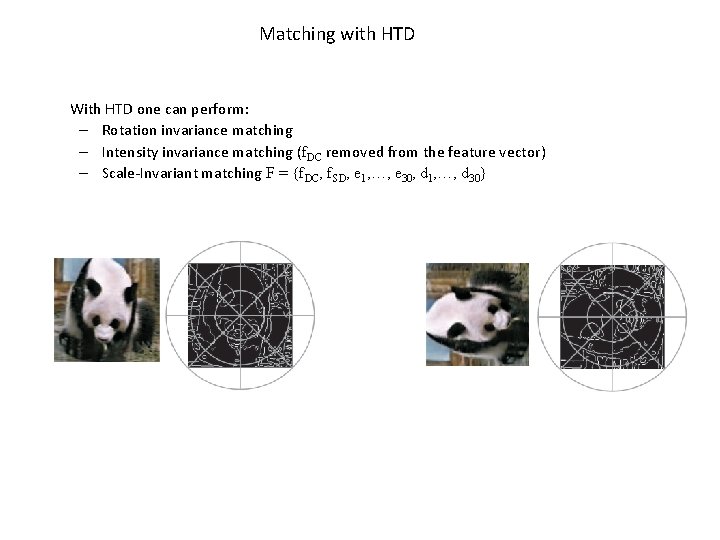 Matching with HTD

With HTD one can perform:

– Rotation invariance matching
– Intensity invariance matching ($f_{DC}$ removed from the feature vector)
– Scale-Invariant matching $F = \{f_{DC}, f_{SD}, e_1, \ldots, e_{30}, d_1, \ldots, d_{30}\}$